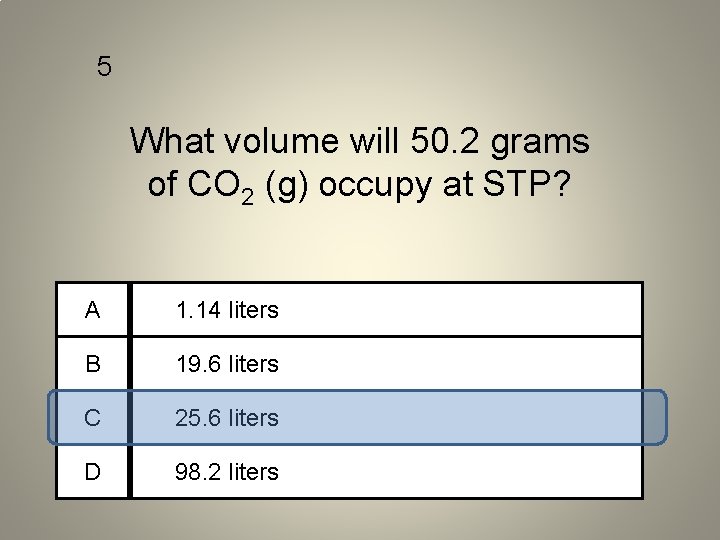 5

What volume will 50.2 grams of $CO_2$ (g) occupy at STP?

| A | 1.14 liters |
|---|---|
| B | 19.6 liters |
| C | 25.6 liters |
| D | 98.2 liters |